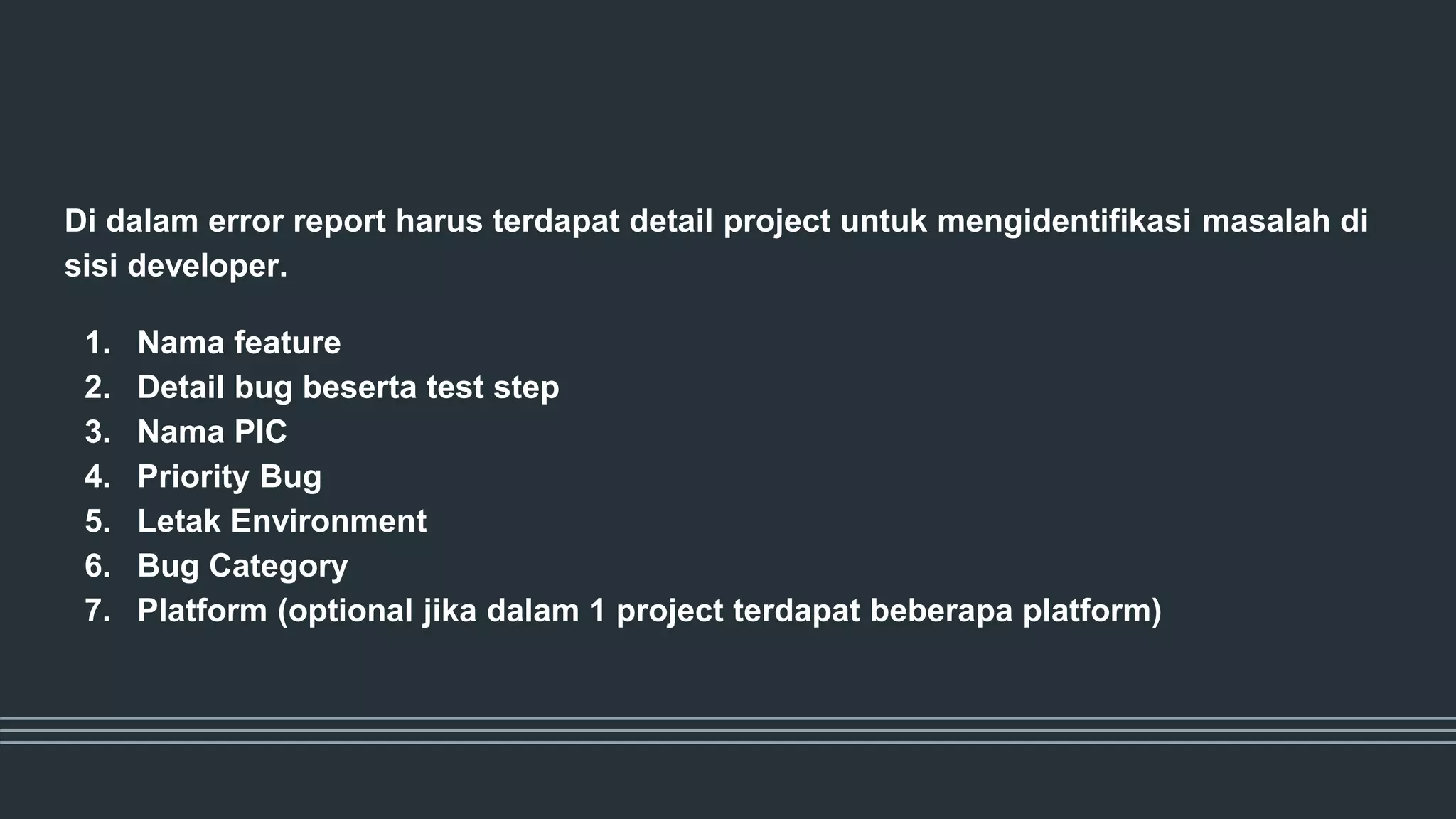 Di dalam error report harus terdapat detail project untuk mengidentifikasi masalah di sisi developer.

1. Nama feature
2. Detail bug beserta test step
3. Nama PIC
4. Priority Bug
5. Letak Environment
6. Bug Category
7. Platform (optional jika dalam 1 project terdapat beberapa platform)